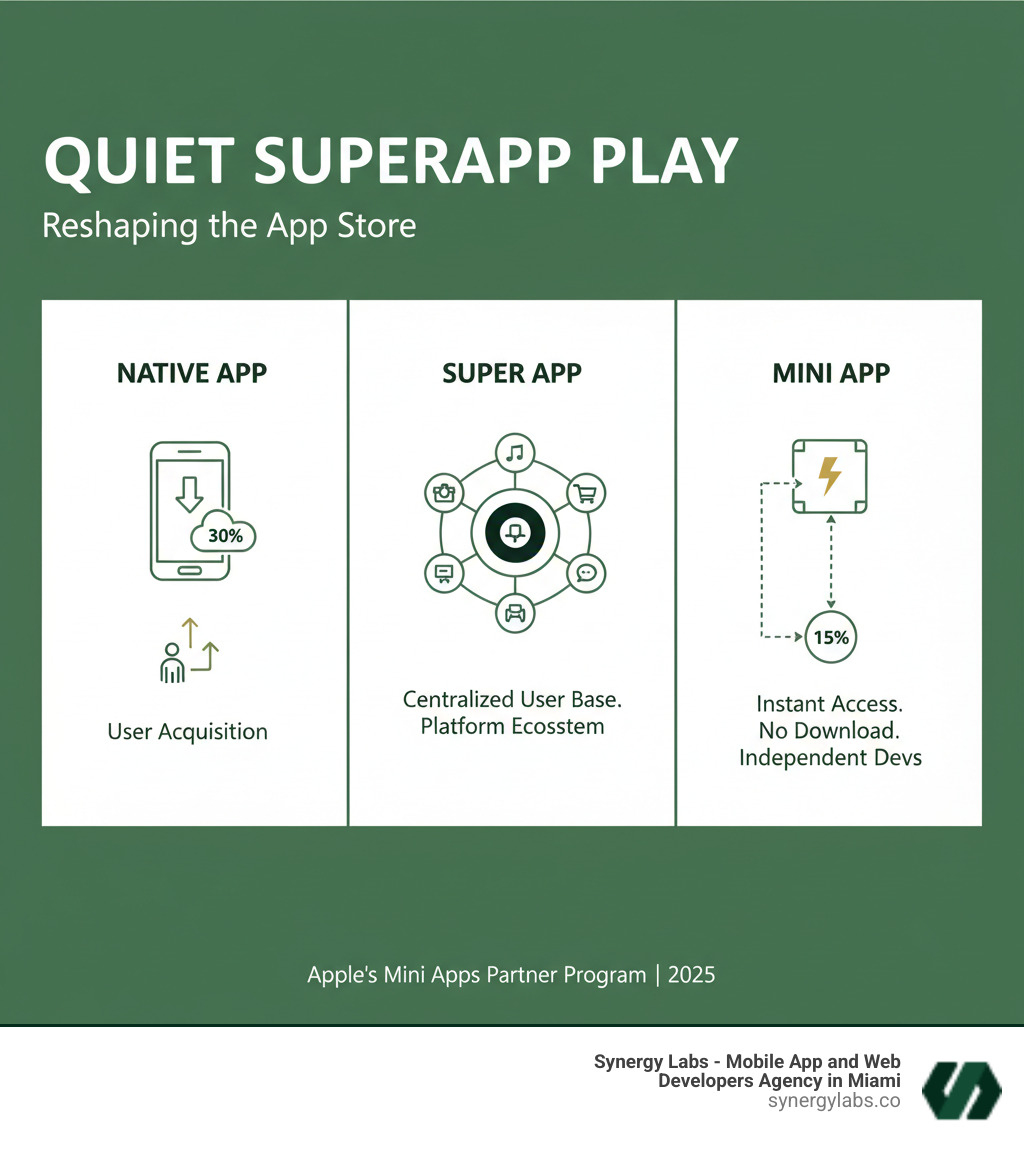 QUIET SUPERAPP PLAY
Reshaping the App Store

NATIVE APP

30%

User Acquisition

SUPER APP

Centralized User Base.
Platform Ecosstem

MINI APP

15%

Instant Access.
No Download.
Independent Devs

Apple's Mini Apps Partner Program | 2025

Synergy Labs - Mobile App and Web Developers Agency in Miami
synergylabs.co